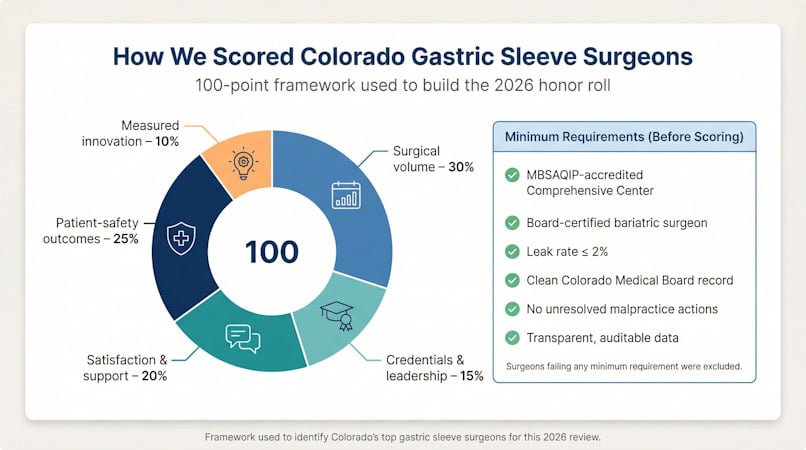 How We Scored Colorado Gastric Sleeve Surgeons

100-point framework used to build the 2026 honor roll

Measured innovation – 10%

Surgical volume – 30%

Patient-safety outcomes – 25%

100

Satisfaction & support – 20%

Credentials & leadership – 15%

Minimum Requirements (Before Scoring)

MBSAQIP-accredited Comprehensive Center

Board-certified bariatric surgeon

Leak rate ≤ 2%

Clean Colorado Medical Board record

No unresolved malpractice actions

Transparent, auditable data

Surgeons failing any minimum requirement were excluded.

Framework used to identify Colorado's top gastric sleeve surgeons for this 2026 review.